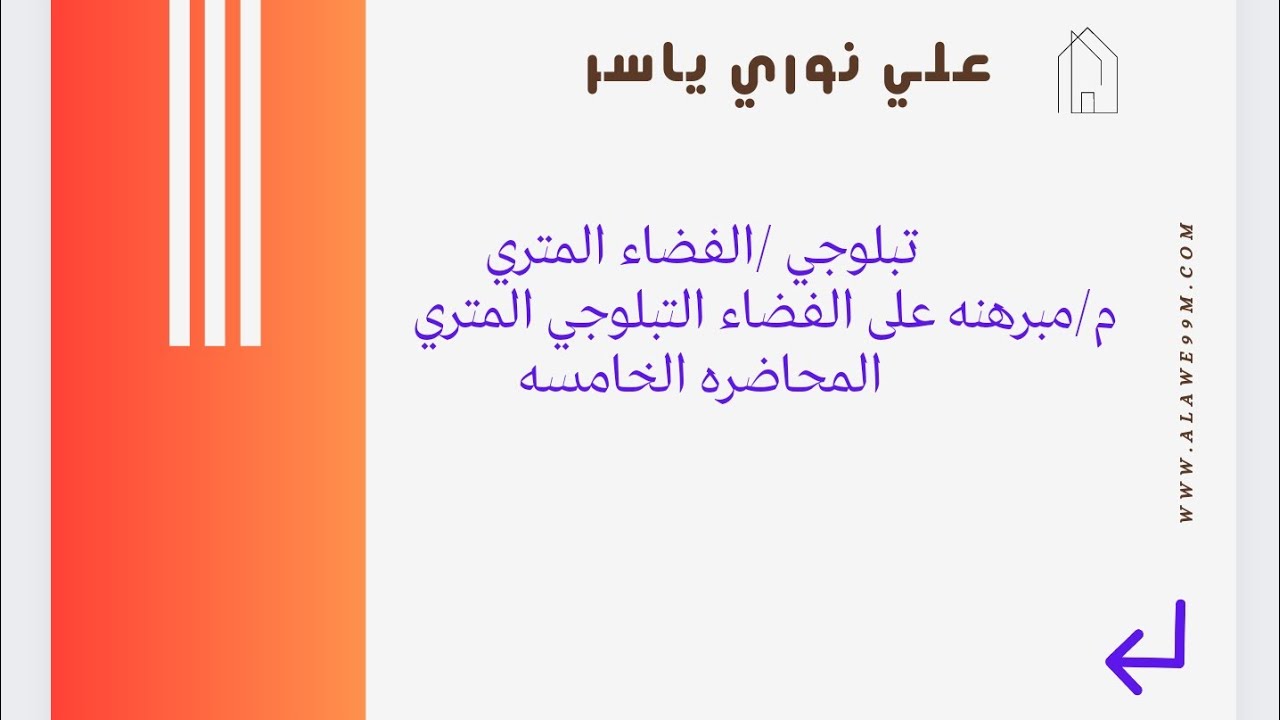 علي نوري ياسر

تبلوجي /الفضاء المتري
م/مبرهنه على الفضاء التبلوجي المتري
المحاضره الخامسه

WWW.ALAWE99M.COM